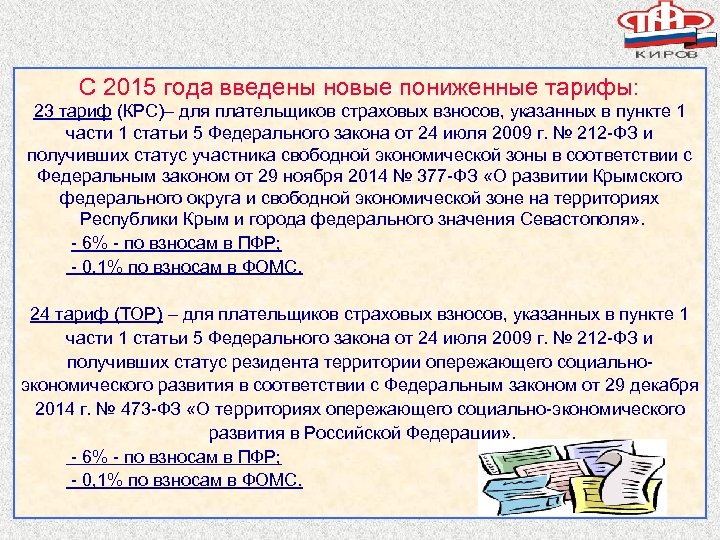 ПФР
КИРОВ

С 2015 года введены новые пониженные тарифы:
23 тариф (КРС)– для плательщиков страховых взносов, указанных в пункте 1 части 1 статьи 5 Федерального закона от 24 июля 2009 г. № 212-ФЗ и получивших статус участника свободной экономической зоны в соответствии с Федеральным законом от 29 ноября 2014 № 377-ФЗ «О развитии Крымского федерального округа и свободной экономической зоне на территориях Республики Крым и города федерального значения Севастополя».
- 6% - по взносам в ПФР;
- 0,1% по взносам в ФОМС.

24 тариф (ТОР) – для плательщиков страховых взносов, указанных в пункте 1 части 1 статьи 5 Федерального закона от 24 июля 2009 г. № 212-ФЗ и получивших статус резидента территории опережающего социально-экономического развития в соответствии с Федеральным законом от 29 декабря 2014 г. № 473-ФЗ «О территориях опережающего социально-экономического развития в Российской Федерации».
- 6% - по взносам в ПФР;
- 0,1% по взносам в ФОМС.